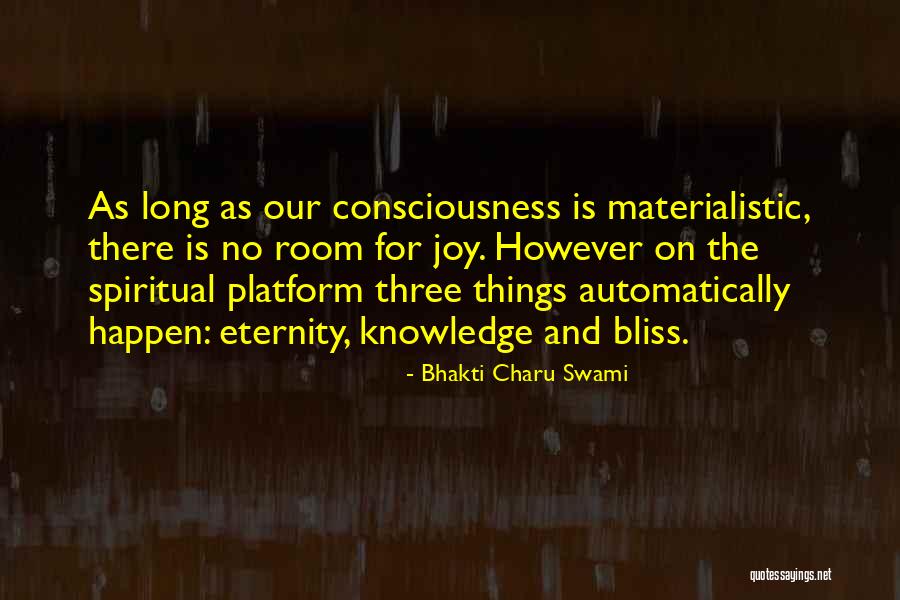 As long as our consciousness is materialistic, there is no room for joy. However on the spiritual platform three things automatically happen: eternity, knowledge and bliss.

- Bhakti Charu Swami

quotessayings.net